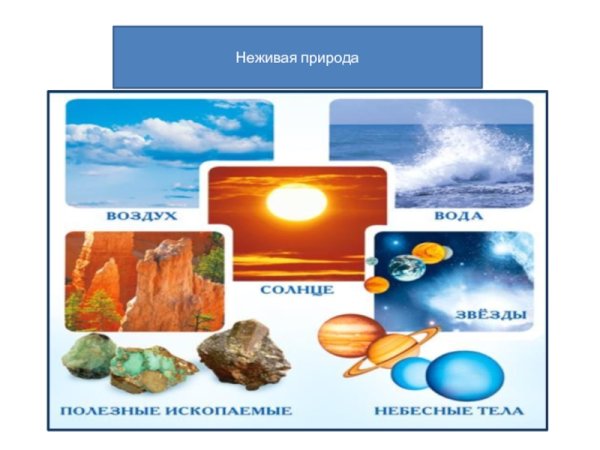 Неживая природа

ВОЗДУХ

ВОДА

СОЛНЦЕ

ЗВЁЗДЫ

ПОЛЕЗНЫЕ ИСКОПАЕМЫЕ

НЕБЕСНЫЕ ТЕЛА